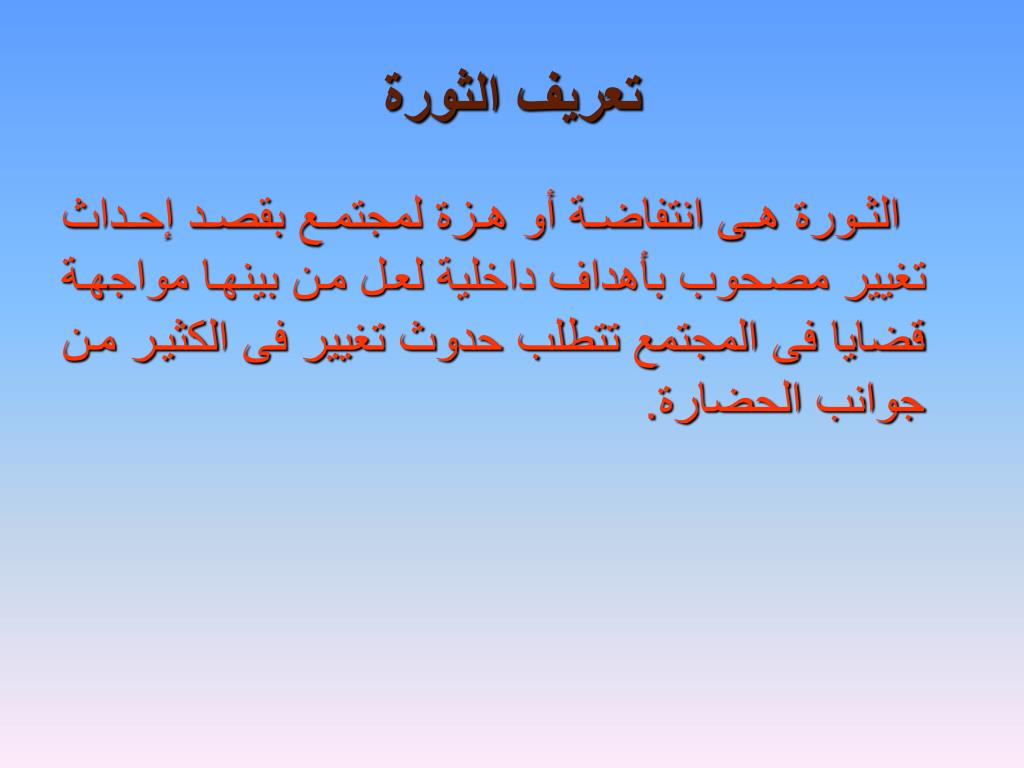 تعريف الثورة

الثورة هى انتفاضة أو هزة لمجتمع بقصد إحداث تغيير مصحوب بأهداف داخلية لعل من بينها مواجهة قضايا فى المجتمع تتطلب حدوث تغيير فى الكثير من جوانب الحضارة.